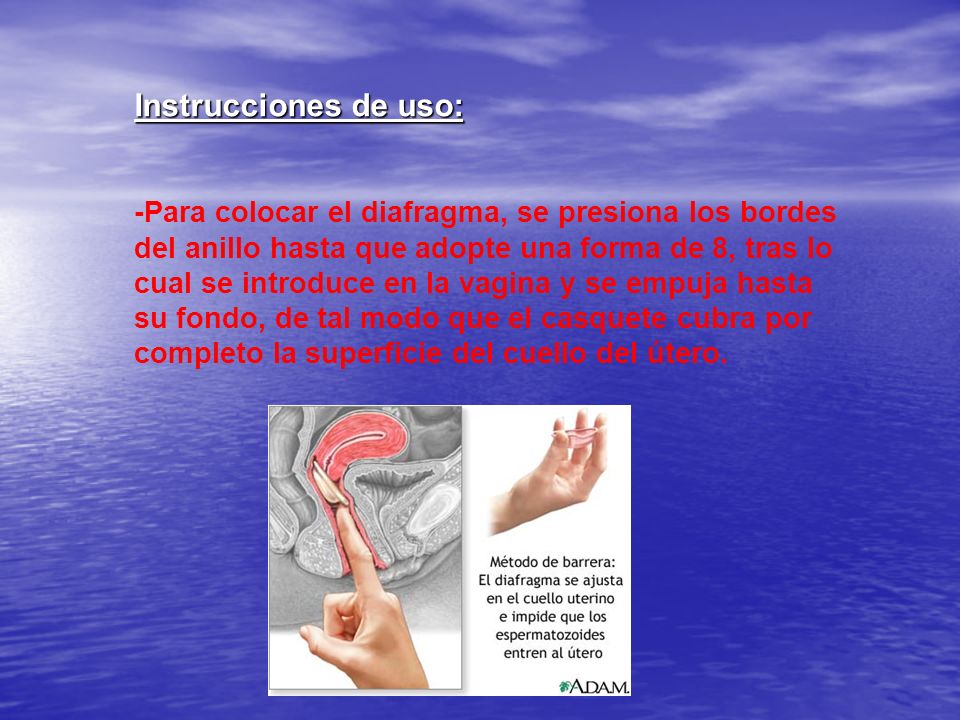 Instrucciones de uso:

-Para colocar el diafragma, se presiona los bordes del anillo hasta que adopte una forma de 8, tras lo cual se introduce en la vagina y se empuja hasta su fondo, de tal modo que el casquete cubra por completo la superficie del cuello del útero.

Método de barrera: El diafragma se ajusta en el cuello uterino e impide que los espermatozoides entren al útero

A.D.A.M.